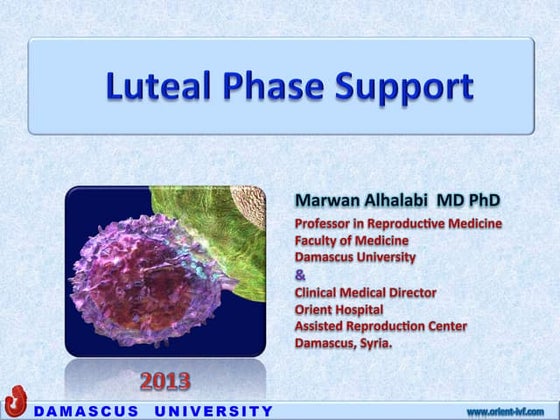 Luteal Phase Support

Marwan Alhalabi MD PhD

Professor in Reproductive Medicine
Faculty of Medicine
Damascus University
&
Clinical Medical Director
Orient Hospital
Assisted Reproduction Center
Damascus, Syria.

2013

DAMASCUS UNIVERSITY

www.orient-ivf.com